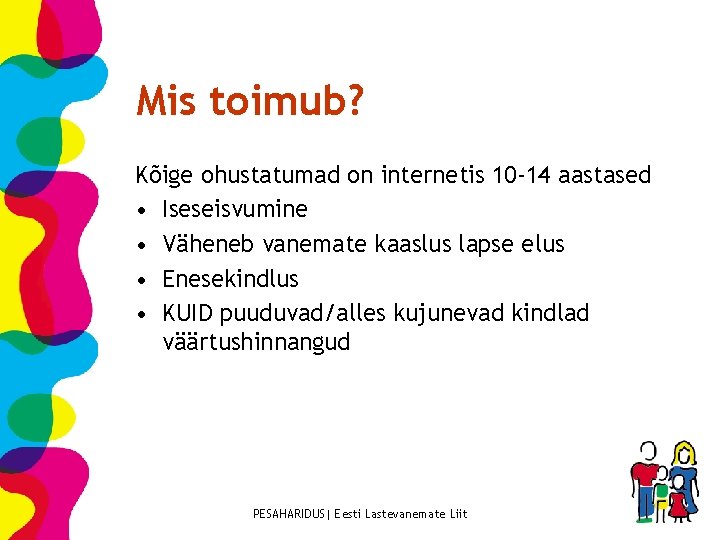 Mis toimub?

Kõige ohustatumad on internetis 10-14 aastased
• Iseseisvumine
• Väheneb vanemate kaaslus lapse elus
• Enesekindlus
• KUID puuduvad/alles kujunevad kindlad väärtushinnangud

PESAHARIDUS| Eesti Lastevanemate Liit